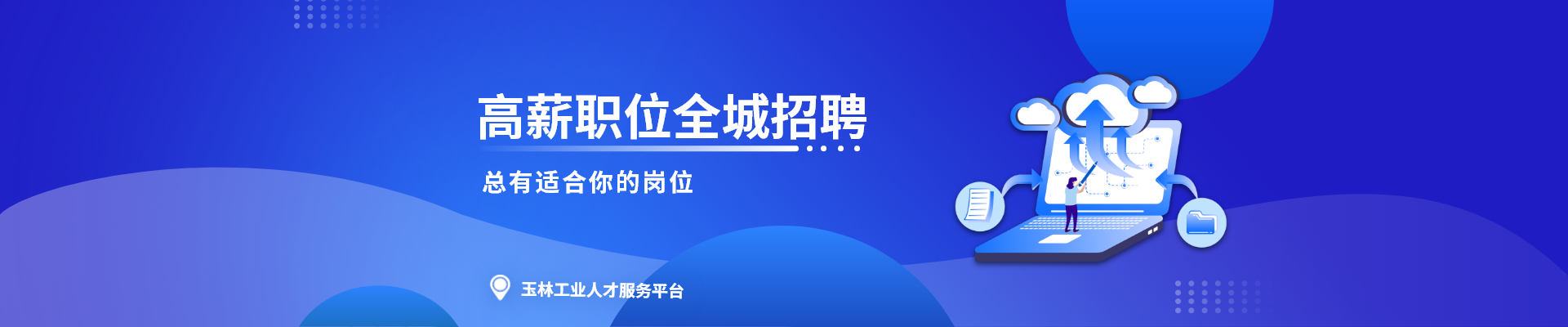 高薪职位全城招聘

总有适合你的岗位

玉林工业人才服务平台